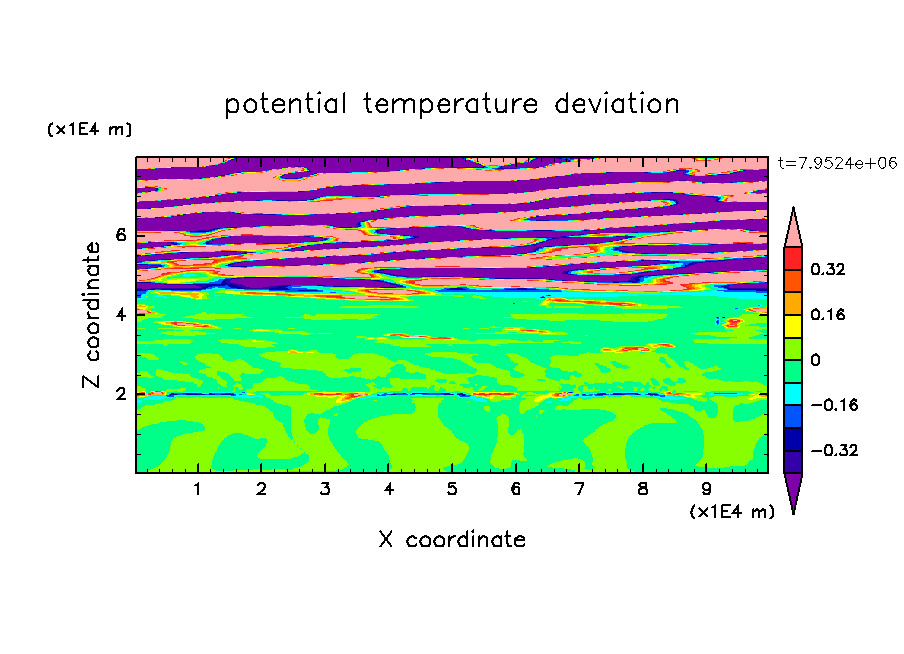 potential temperature deviation

(x1E4 m)

t=7.9524e+06

Z coordinate

6

4

2

0.32

0.16

0

−0.16

−0.32

1 2 3 4 5 6 7 8 9

(x1E4 m)

X coordinate